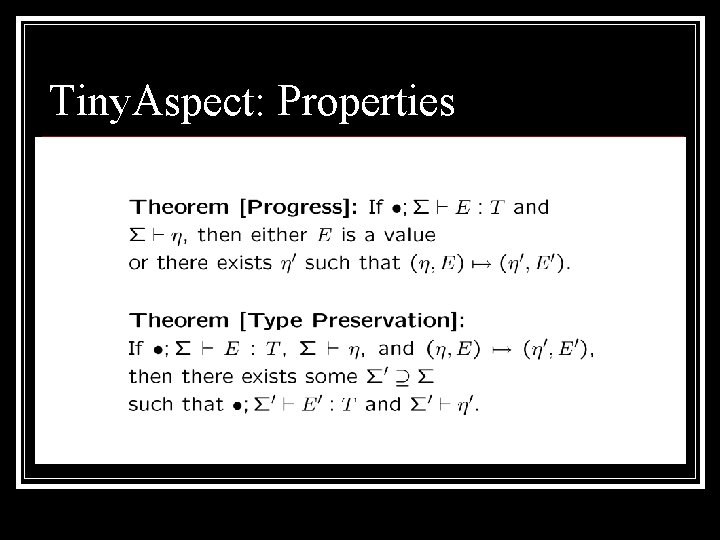 TinyAspect: Properties

**Theorem [Progress]:** If $\bullet; \Sigma \vdash E : T$ and $\Sigma \vdash \eta$, then either $E$ is a value or there exists $\eta'$ such that $(\eta, E) \mapsto (\eta', E')$.

**Theorem [Type Preservation]:** If $\bullet; \Sigma \vdash E : T$, $\Sigma \vdash \eta$, and $(\eta, E) \mapsto (\eta', E')$, then there exists some $\Sigma' \supseteq \Sigma$ such that $\bullet; \Sigma' \vdash E' : T$ and $\Sigma' \vdash \eta'$.